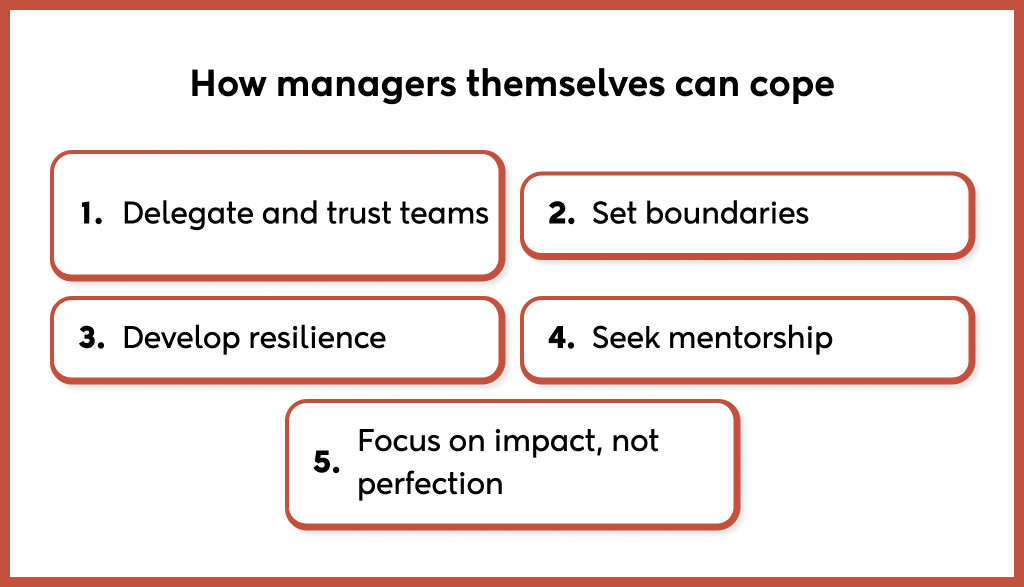 How managers themselves can cope

1. Delegate and trust teams

2. Set boundaries

3. Develop resilience

4. Seek mentorship

5. Focus on impact, not perfection